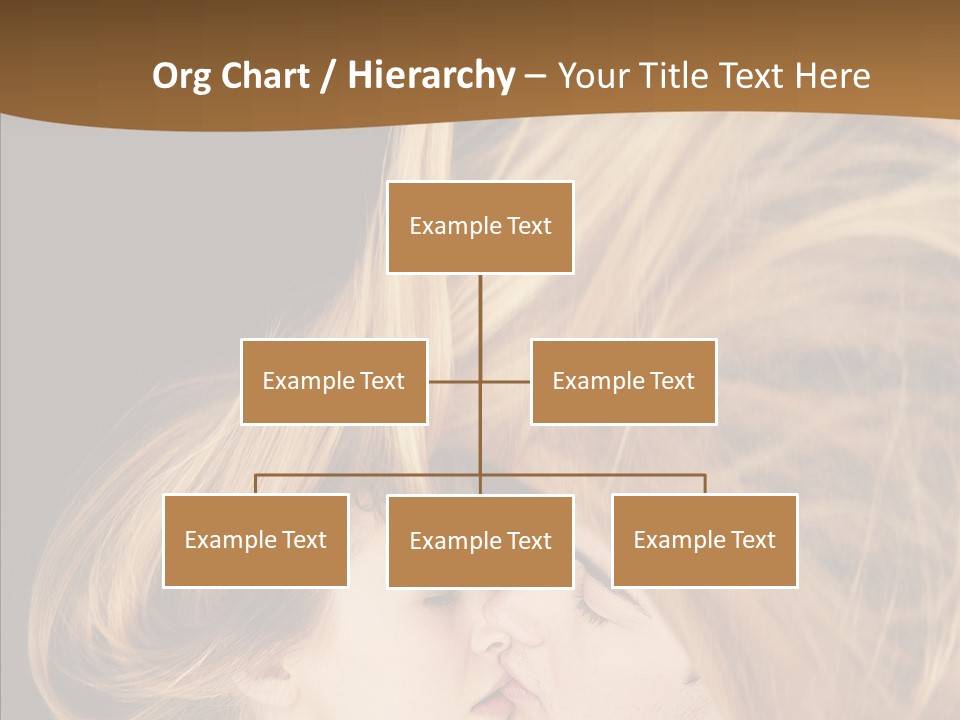 Org Chart / Hierarchy – Your Title Text Here

Example Text

Example Text

Example Text

Example Text

Example Text

Example Text